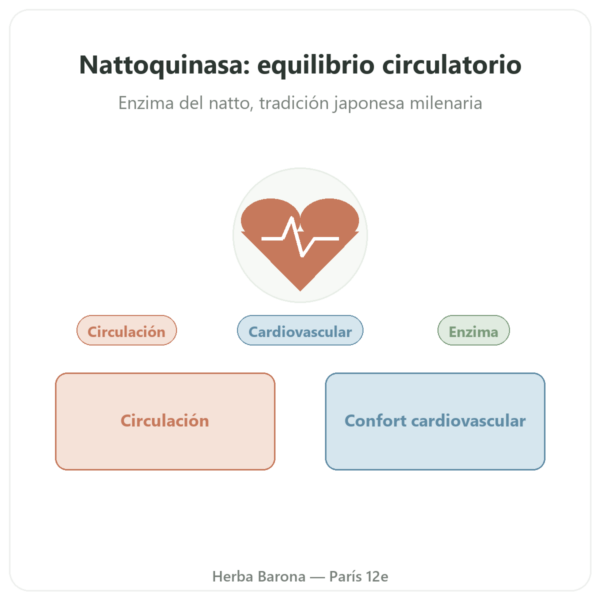 Nattoquinasa: equilibrio circulatorio

Enzima del natto, tradición japonesa milenaria

Circulación

Cardiovascular

Enzima

Circulación

Confort cardiovascular

Herba Barona — París 12e